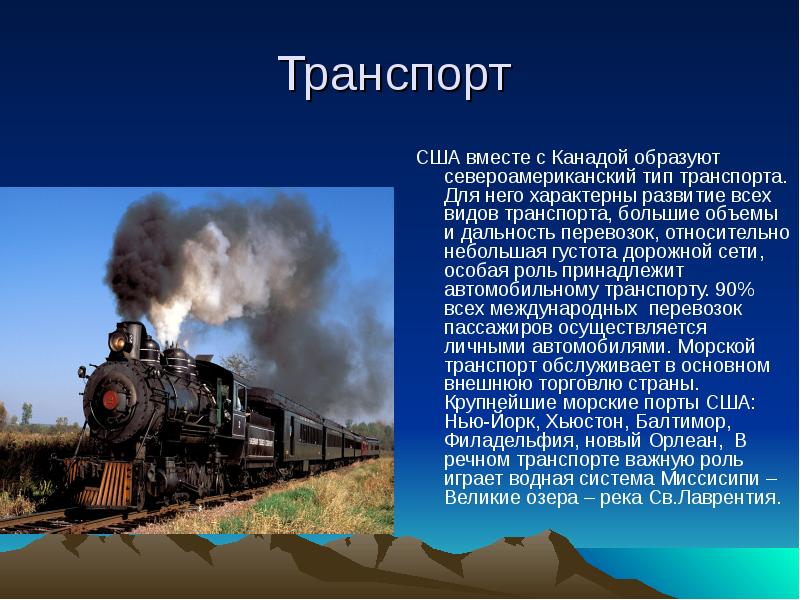 Транспорт

США вместе с Канадой образуют североамериканский тип транспорта. Для него характерны развитие всех видов транспорта, большие объемы и дальность перевозок, относительно небольшая густота дорожной сети, особая роль принадлежит автомобильному транспорту. 90% всех международных перевозок пассажиров осуществляется личными автомобилями. Морской транспорт обслуживает в основном внешнюю торговлю страны. Крупнейшие морские порты США: Нью-Йорк, Хьюстон, Балтимор, Филадельфия, новый Орлеан, В речном транспорте важную роль играет водная система Миссисипи – Великие озера – река Св.Лаврентия.